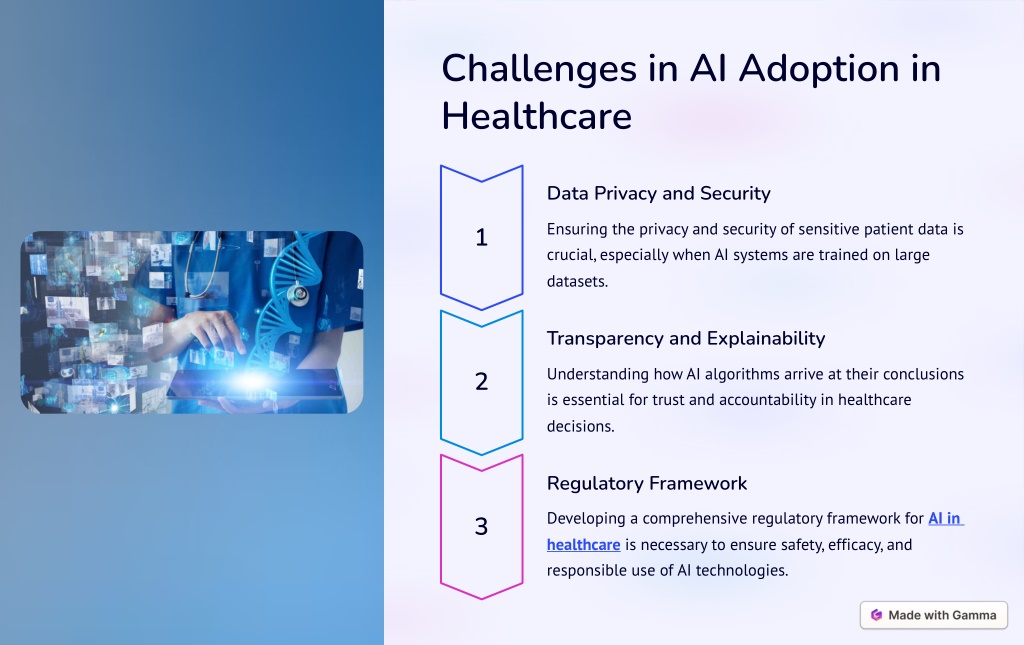 Challenges in AI Adoption in Healthcare

1

Data Privacy and Security

Ensuring the privacy and security of sensitive patient data is crucial, especially when AI systems are trained on large datasets.

2

Transparency and Explainability

Understanding how AI algorithms arrive at their conclusions is essential for trust and accountability in healthcare decisions.

3

Regulatory Framework

Developing a comprehensive regulatory framework for AI in healthcare is necessary to ensure safety, efficacy, and responsible use of AI technologies.

Made with Gamma